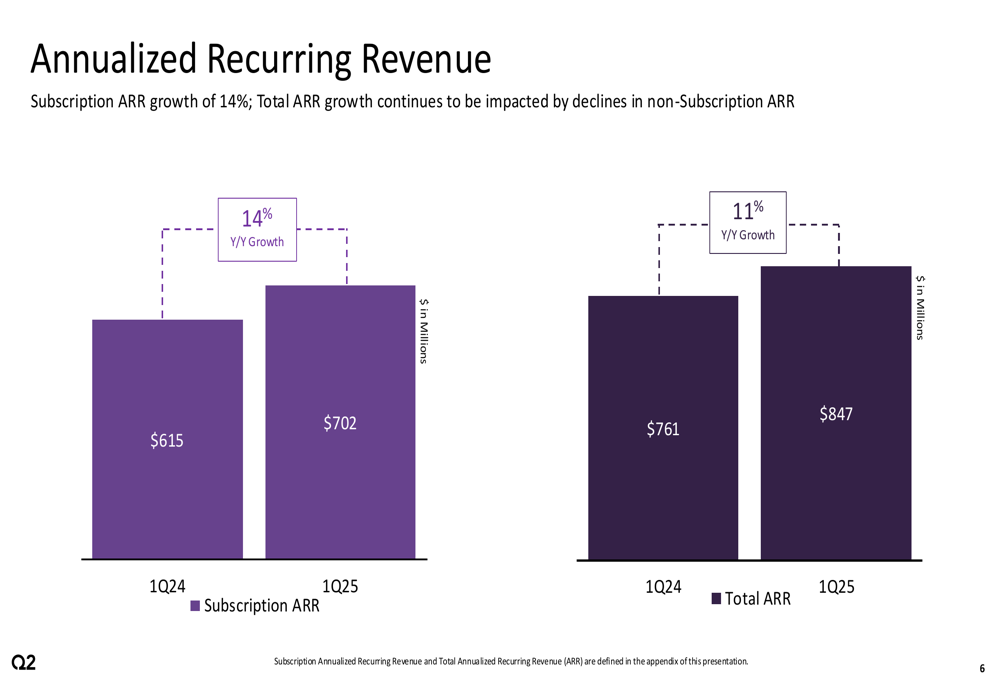 Annualized Recurring Revenue

Subscription ARR growth of 14%; Total ARR growth continues to be impacted by declines in non-Subscription ARR

14%
Y/Y Growth

$ in Millions

$615

$702

1Q24

1Q25

Subscription ARR

11%
Y/Y Growth

$ in Millions

$761

$847

1Q24

1Q25

Total ARR

Q2

Subscription Annualized Recurring Revenue and Total Annualized Recurring Revenue (ARR) are defined in the appendix of this presentation.

6